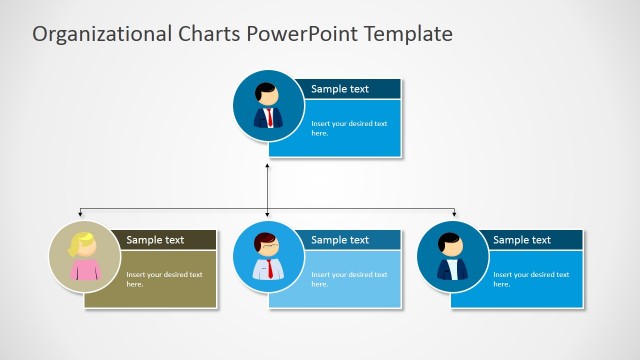 Organizational Charts PowerPoint Template

Sample text

Insert your desired text here.

Sample text

Insert your desired text here.

Sample text

Insert your desired text here.

Sample text

Insert your desired text here.